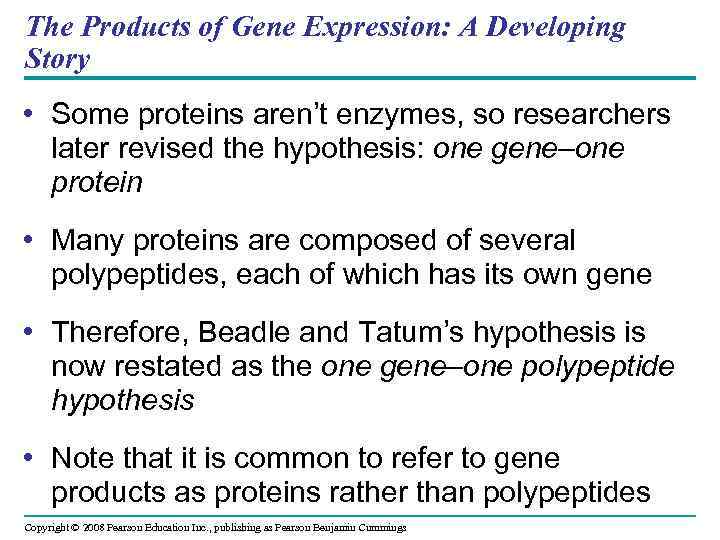 The Products of Gene Expression: A Developing Story

• Some proteins aren't enzymes, so researchers later revised the hypothesis: one gene–one protein

• Many proteins are composed of several polypeptides, each of which has its own gene

• Therefore, Beadle and Tatum's hypothesis is now restated as the one gene–one polypeptide hypothesis

• Note that it is common to refer to gene products as proteins rather than polypeptides

Copyright © 2008 Pearson Education Inc., publishing as Pearson Benjamin Cummings